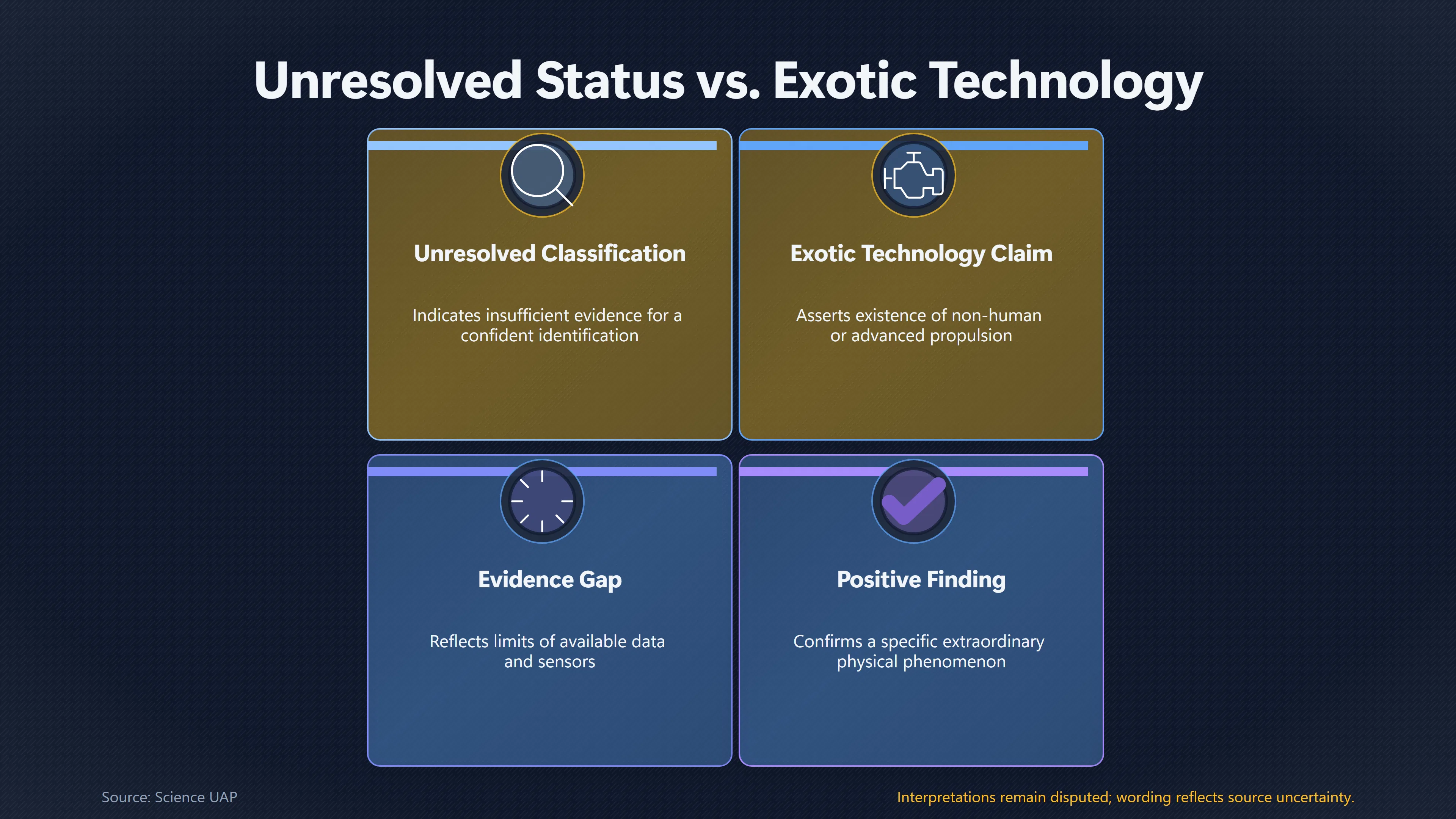 Unresolved Status vs. Exotic Technology

Unresolved Classification

Indicates insufficient evidence for a confident identification

Exotic Technology Claim

Asserts existence of non-human or advanced propulsion

Evidence Gap

Reflects limits of available data and sensors

Positive Finding

Confirms a specific extraordinary physical phenomenon

Source: Science UAP

Interpretations remain disputed; wording reflects source uncertainty.